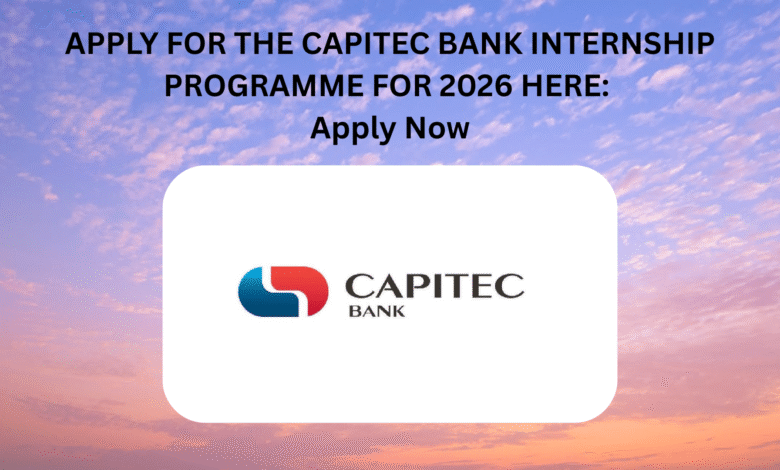 APPLY FOR THE CAPITEC BANK INTERNSHIP PROGRAMME FOR 2026 HERE:
Apply Now

CAPITEC
BANK